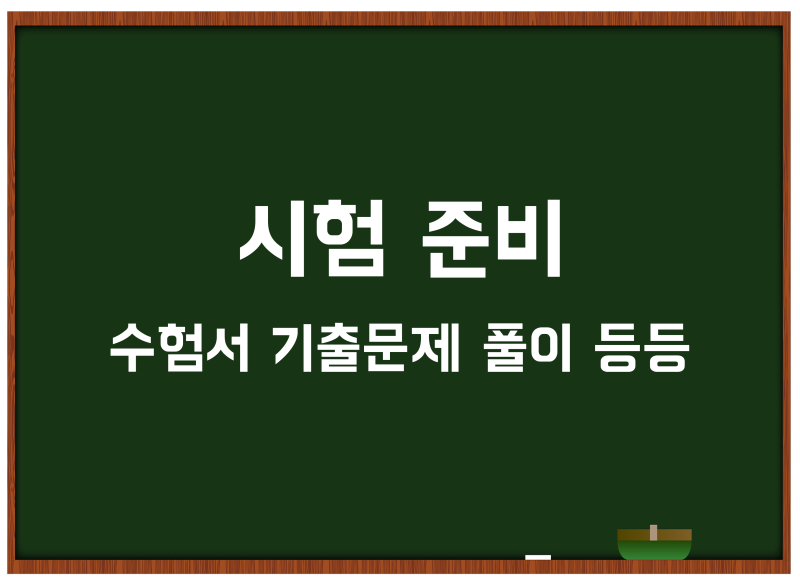 시험 준비

수험서 기출문제 풀이 등등